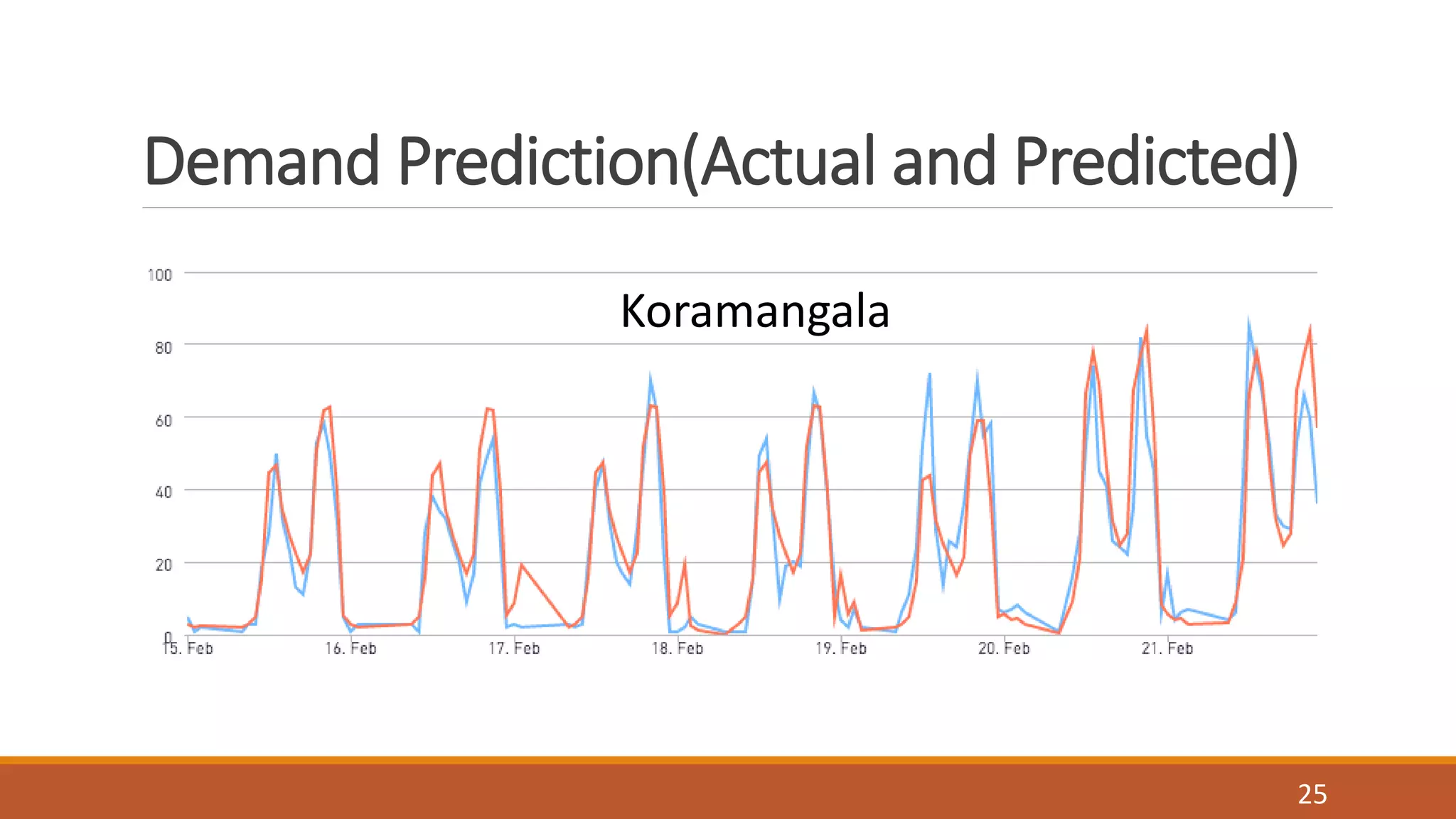 Demand Prediction(Actual and Predicted)

Koramangala

100
80
60
40
20
0

15. Feb
16. Feb
17. Feb
18. Feb
19. Feb
20. Feb
21. Feb

25